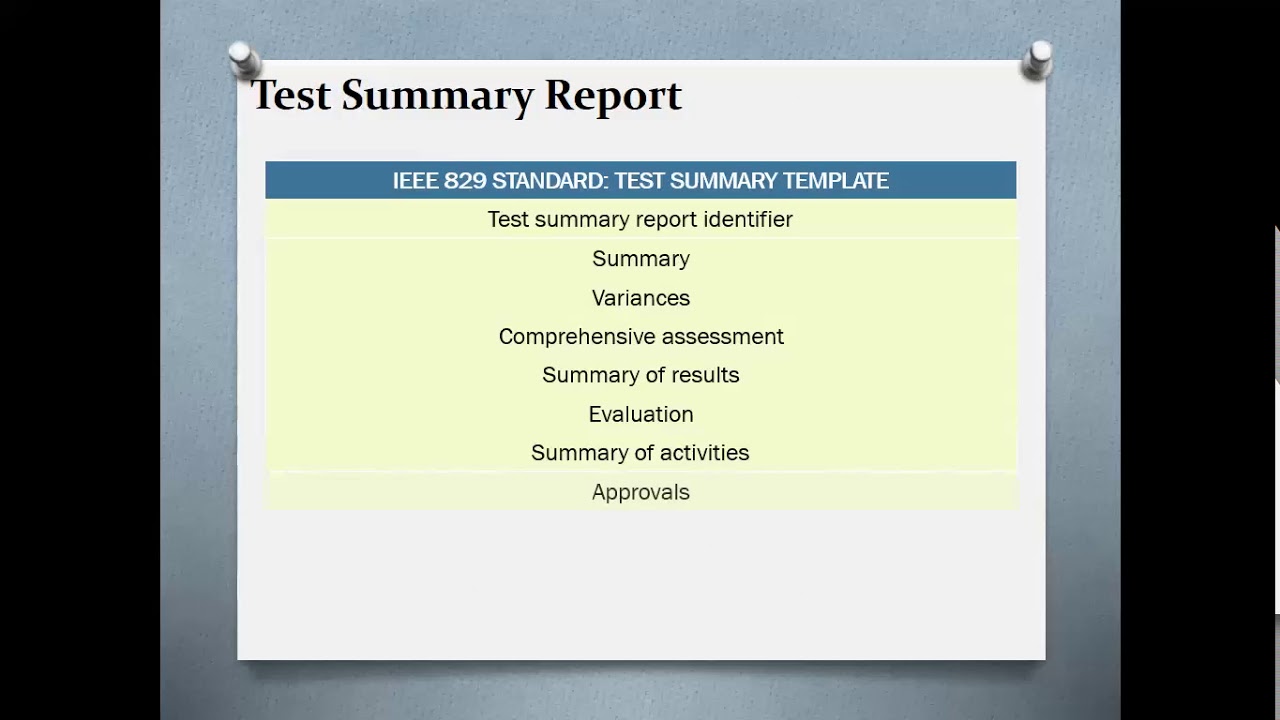 Test Summary Report

| IEEE 829 STANDARD: TEST SUMMARY TEMPLATE |
|---|
| Test summary report identifier |
| Summary |
| Variances |
| Comprehensive assessment |
| Summary of results |
| Evaluation |
| Summary of activities |
| Approvals |